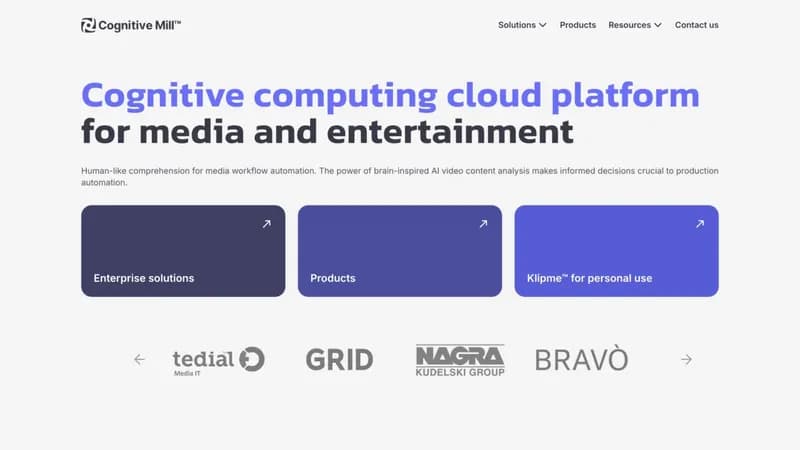 Cognitive Mill™

Solutions Products Resources Contact us

Cognitive computing cloud platform for media and entertainment

Human-like comprehension for media workflow automation. The power of brain-inspired AI video content analysis makes informed decisions crucial to production automation.

Enterprise solutions

Products

Klipme™ for personal use

tedial Media IT

GRID

NAGRA KUDELSKI GROUP

BRAVÒ